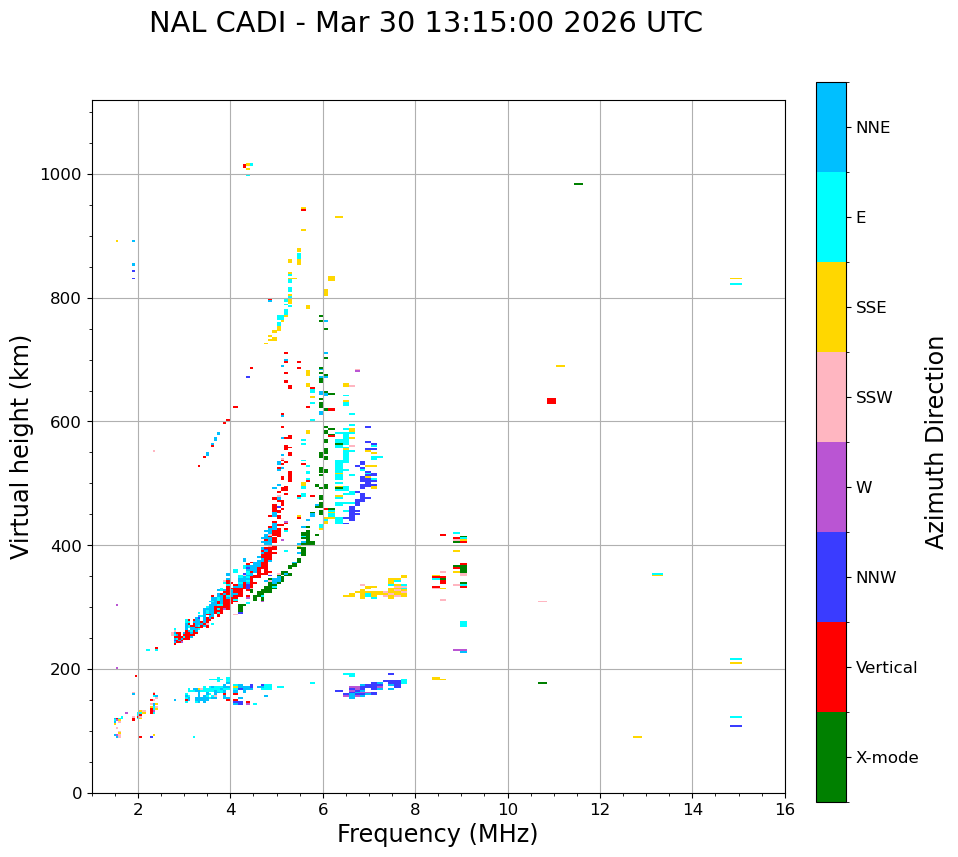 NAL CADI - Mar 30 13:15:00 2026 UTC

Virtual height (km)

1000
800
600
400
200
0

2
4
6
8
10
12
14
16

Frequency (MHz)

NNE
E
SSE
SSW
W
NNW
Vertical
X-mode

Azimuth Direction